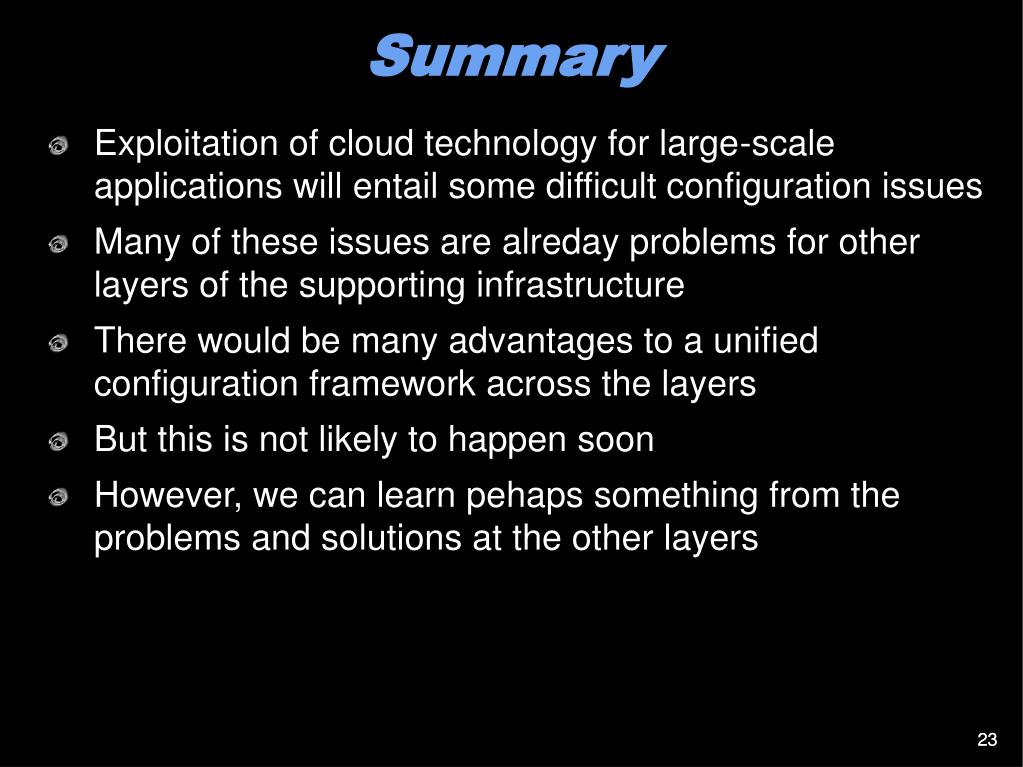 Summary

Exploitation of cloud technology for large-scale applications will entail some difficult configuration issues

Many of these issues are alreday problems for other layers of the supporting infrastructure

There would be many advantages to a unified configuration framework across the layers

But this is not likely to happen soon

However, we can learn pehaps something from the problems and solutions at the other layers

23